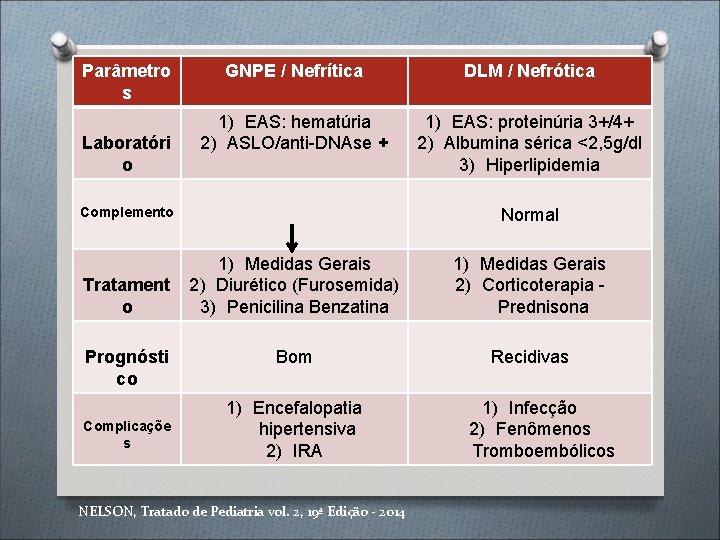 | Parâmetros | GNPE / Nefrítica | DLM / Nefrótica |
|---|---|---|
| Laboratório | 1) EAS: hematúria 2) ASLO/anti-DNAse + | 1) EAS: proteinúria 3+/4+ 2) Albumina sérica <2,5g/dl 3) Hiperlipidemia |
| Complemento | ↓ | Normal |
| Tratamento | 1) Medidas Gerais 2) Diurético (Furosemida) 3) Penicilina Benzatina | 1) Medidas Gerais 2) Corticoterapia - Prednisona |
| Prognóstico | Bom | Recidivas |
| Complicações | 1) Encefalopatia hipertensiva 2) IRA | 1) Infecção 2) Fenômenos Tromboembólicos |

NELSON, Tratado de Pediatria vol. 2, 19ª Edição - 2014